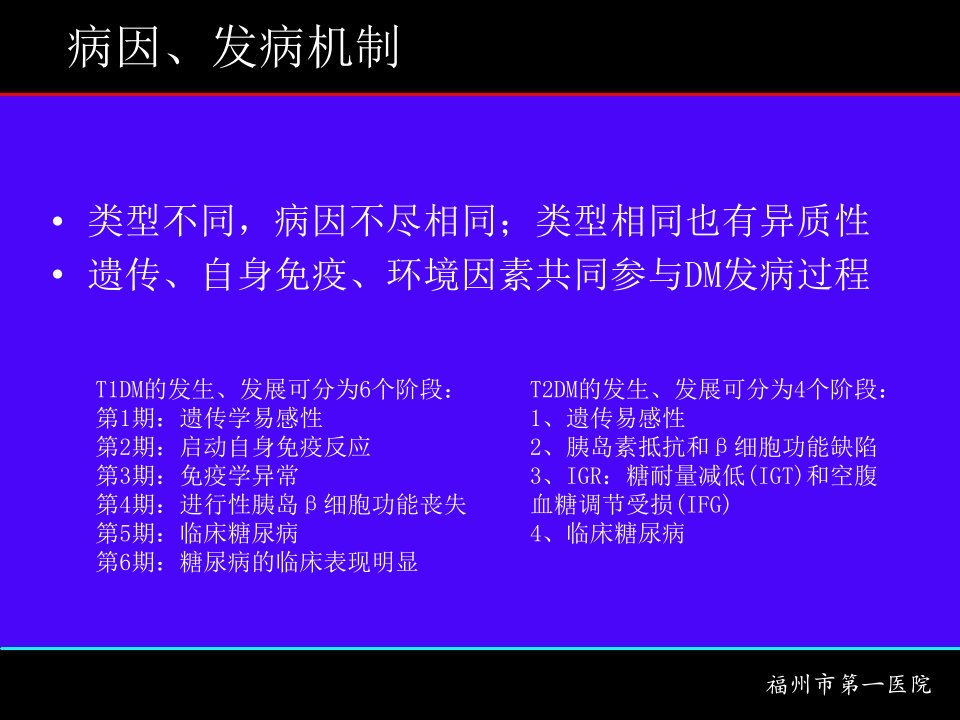 病因、发病机制

• 类型不同，病因不尽相同；类型相同也有异质性
• 遗传、自身免疫、环境因素共同参与DM发病过程

T1DM的发生、发展可分为6个阶段：
第1期：遗传学易感性
第2期：启动自身免疫反应
第3期：免疫学异常
第4期：进行性胰岛β细胞功能丧失
第5期：临床糖尿病
第6期：糖尿病的临床表现明显

T2DM的发生、发展可分为4个阶段：
1、遗传易感性
2、胰岛素抵抗和β细胞功能缺陷
3、IGR：糖耐量减低(IGT)和空腹血糖调节受损(IFG)
4、临床糖尿病

福州市第一医院